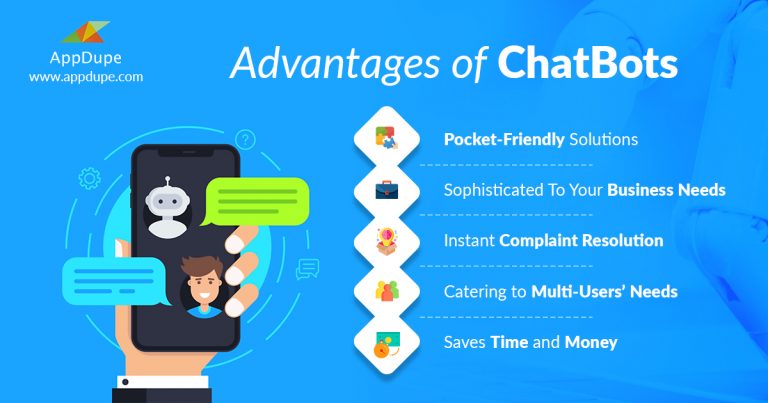 AppDupe
www.appdupe.com

Advantages of ChatBots

Pocket-Friendly Solutions

Sophisticated To Your Business Needs

Instant Complaint Resolution

Catering to Multi-Users' Needs

Saves Time and Money